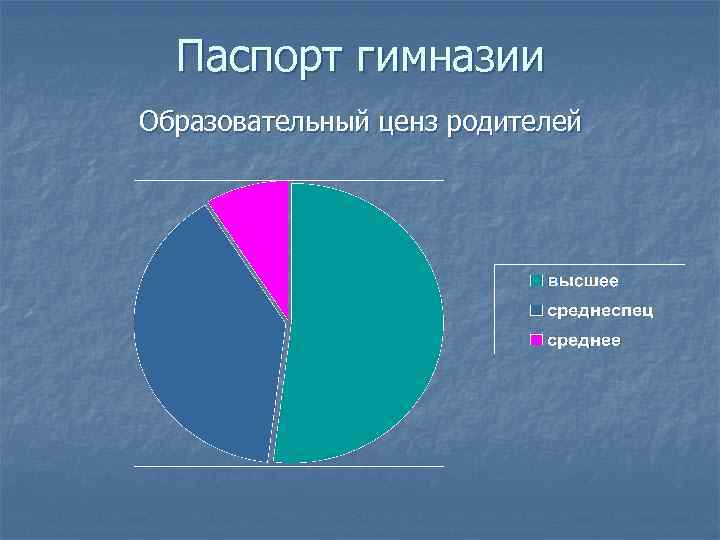 Паспорт гимназии

Образовательный ценз родителей

высшее
среднеспец
среднее